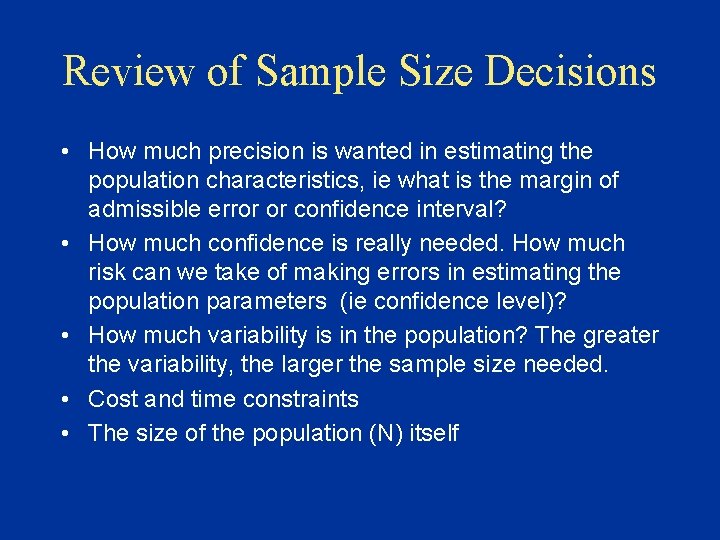 Review of Sample Size Decisions

• How much precision is wanted in estimating the population characteristics, ie what is the margin of admissible error or confidence interval?
• How much confidence is really needed. How much risk can we take of making errors in estimating the population parameters (ie confidence level)?
• How much variability is in the population? The greater the variability, the larger the sample size needed.
• Cost and time constraints
• The size of the population (N) itself